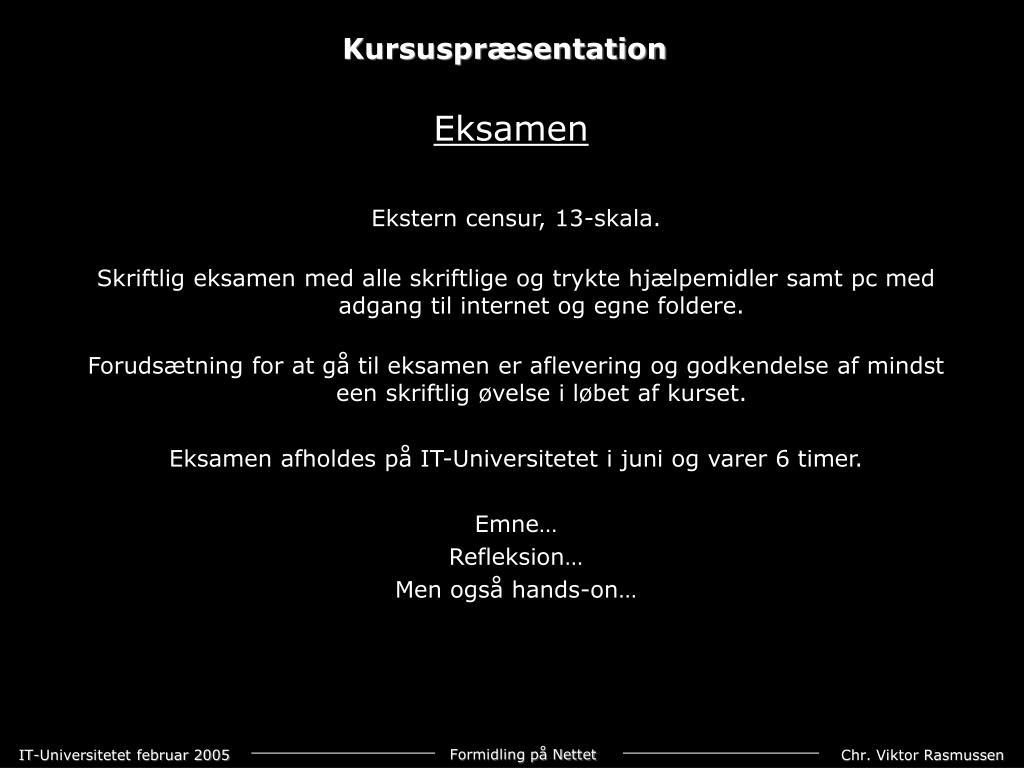 Kursuspræsentation

Eksamen

Ekstern censur, 13-skala.

Skriftlig eksamen med alle skriftlige og trykte hjælpemidler samt pc med adgang til internet og egne foldere.

Forudsætning for at gå til eksamen er aflevering og godkendelse af mindst een skriftlig øvelse i løbet af kurset.

Eksamen afholdes på IT-Universitetet i juni og varer 6 timer.

Emne…
Refleksion…
Men også hands-on…

IT-Universitetet februar 2005
Formidling på Nettet
Chr. Viktor Rasmussen